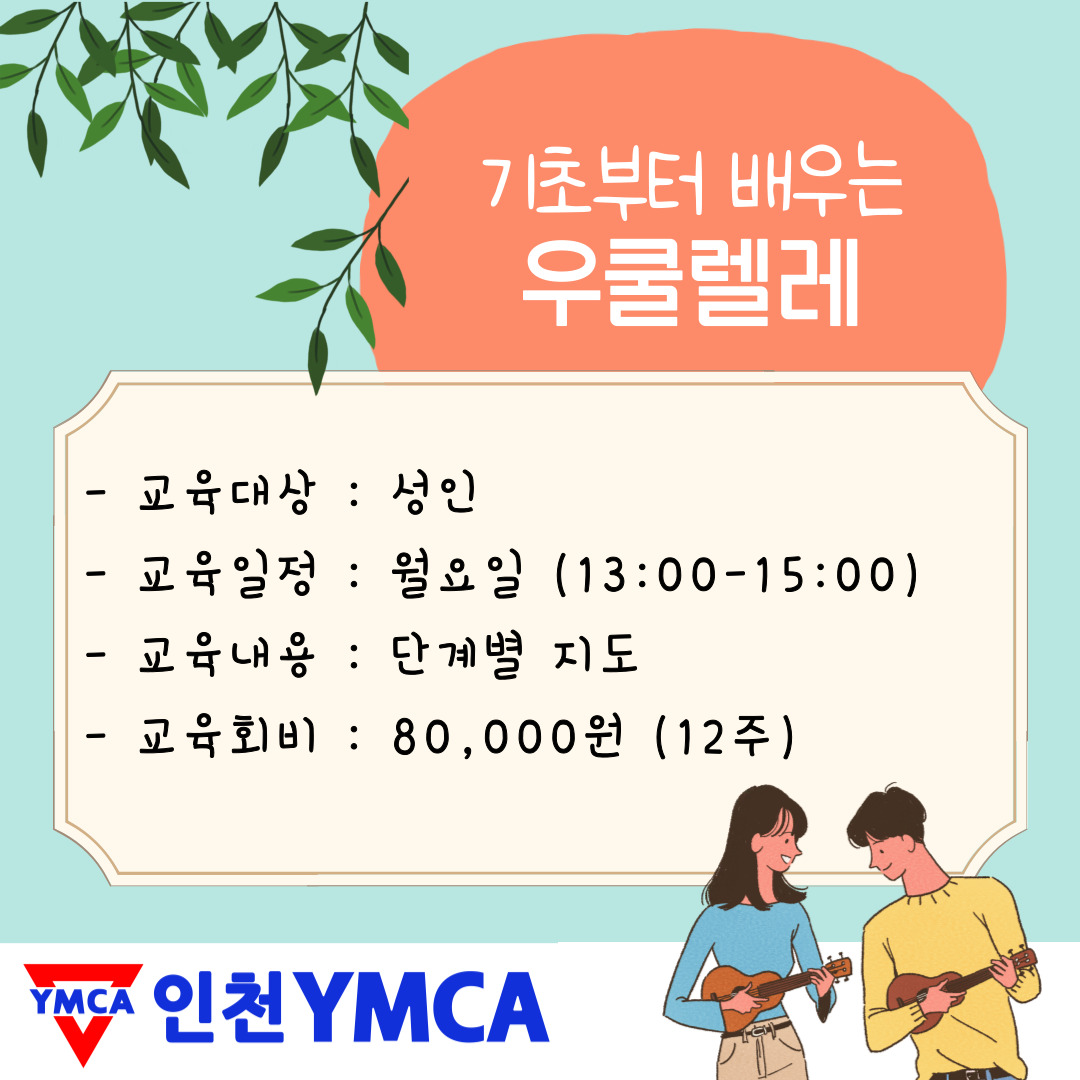 기초부터 배우는
우쿨렐레

- 교육대상 : 성인
- 교육일정 : 월요일 (13:00-15:00)
- 교육내용 : 단계별 지도
- 교육회비 : 80,000원 (12주)

YMCA 인천YMCA